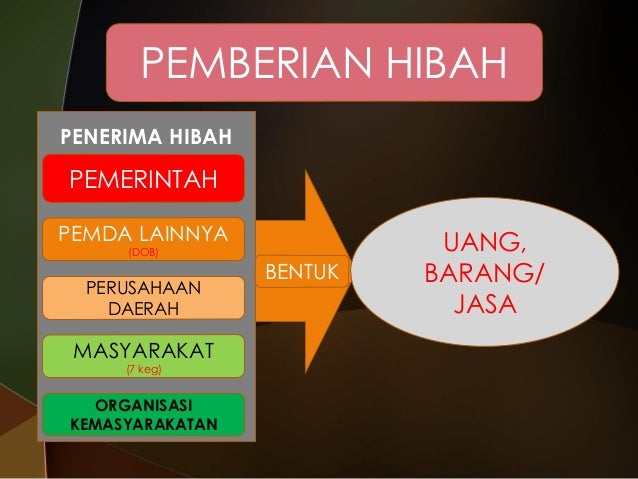 PEMBERIAN HIBAH

PENERIMA HIBAH

PEMERINTAH

PEMDA LAINNYA
(DOB)

PERUSAHAAN DAERAH

MASYARAKAT
(7 keg)

ORGANISASI KEMASYARAKATAN

BENTUK

UANG, BARANG/ JASA